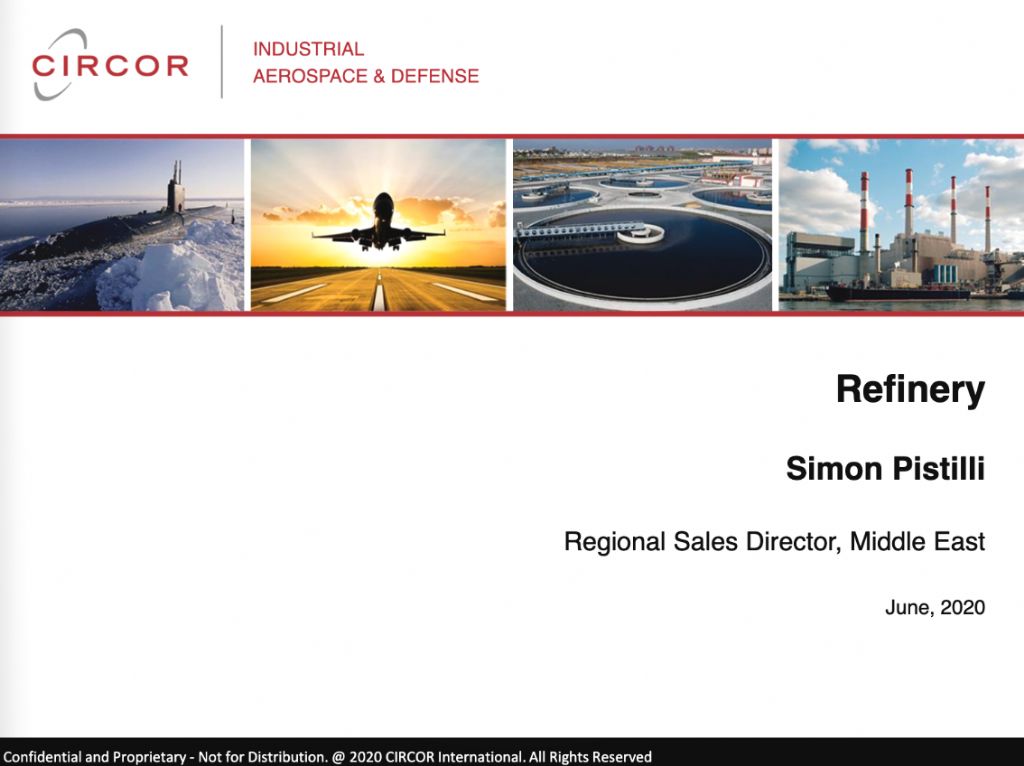 CIRCOR

INDUSTRIAL
AEROSPACE & DEFENSE

Refinery

Simon Pistilli

Regional Sales Director, Middle East

June, 2020

Confidential and Proprietary - Not for Distribution. @ 2020 CIRCOR International. All Rights Reserved